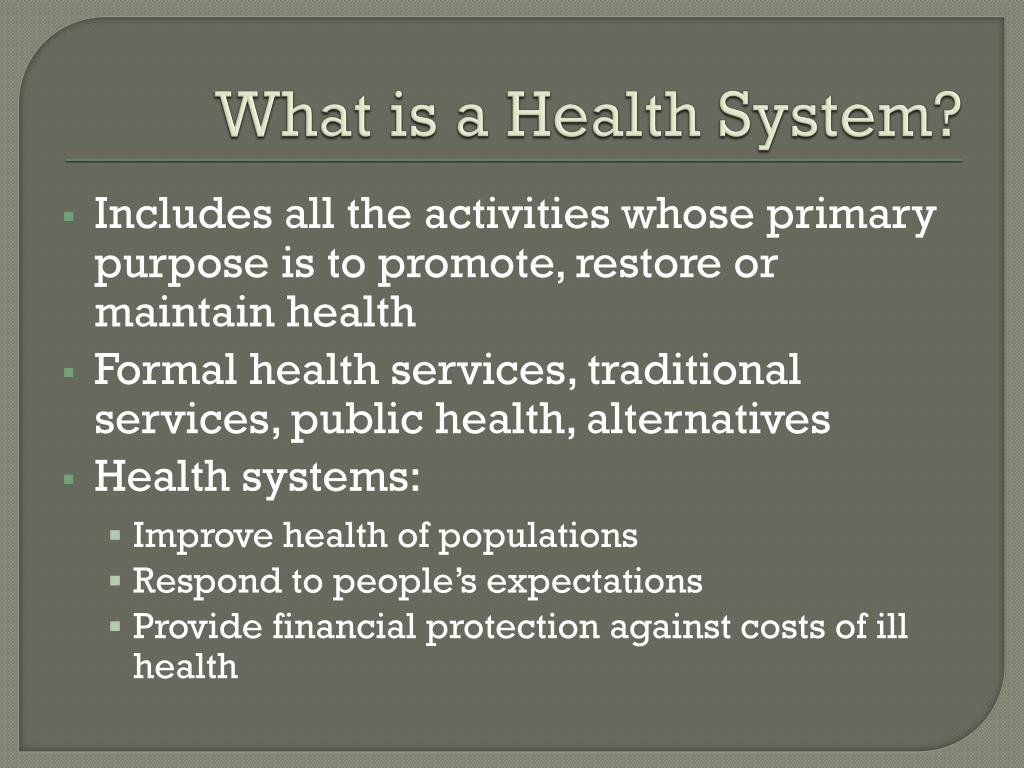 What is a Health System?

▪ Includes all the activities whose primary purpose is to promote, restore or maintain health
▪ Formal health services, traditional services, public health, alternatives
▪ Health systems:
 ▪ Improve health of populations
 ▪ Respond to people's expectations
 ▪ Provide financial protection against costs of ill health